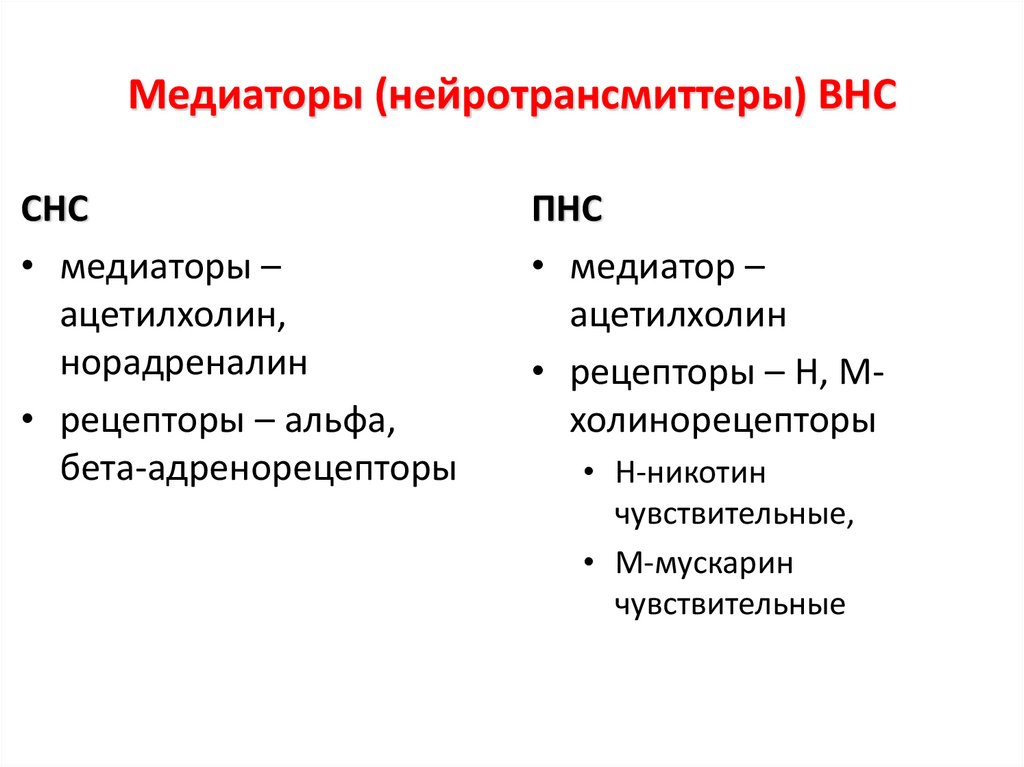 Медиаторы (нейротрансмиттеры) ВНС

СНС

• медиаторы – ацетилхолин, норадреналин
• рецепторы – альфа, бета-адренорецепторы

ПНС

• медиатор – ацетилхолин
• рецепторы – Н, М-холинорецепторы
  • Н-никотин чувствительные,
  • М-мускарин чувствительные